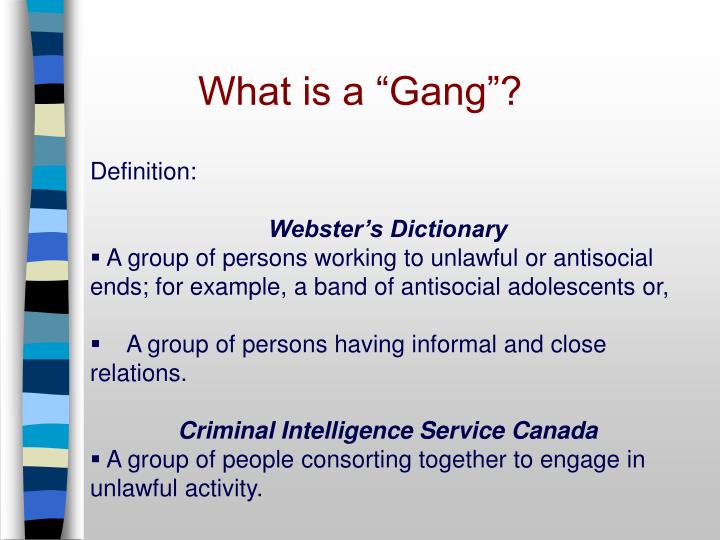 What is a “Gang”?

Definition:

Webster’s Dictionary
▪ A group of persons working to unlawful or antisocial ends; for example, a band of antisocial adolescents or,

▪ A group of persons having informal and close relations.

Criminal Intelligence Service Canada
▪ A group of people consorting together to engage in unlawful activity.